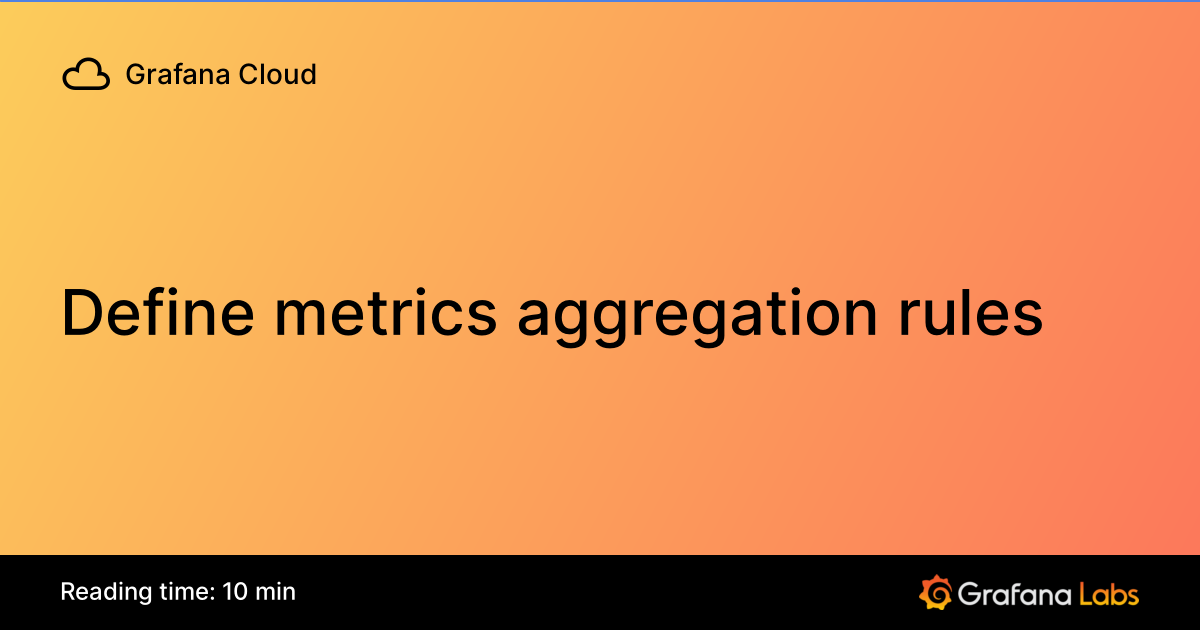 Grafana Cloud

Define metrics aggregation rules

Reading time: 10 min

Grafana Labs